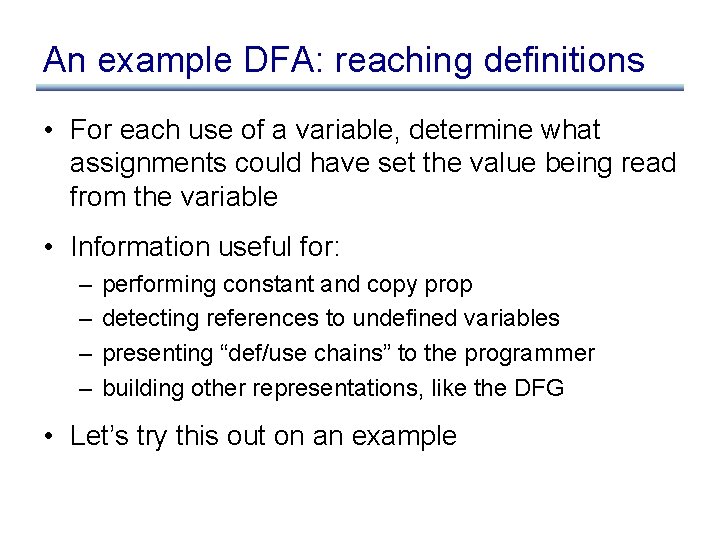 An example DFA: reaching definitions

• For each use of a variable, determine what assignments could have set the value being read from the variable

• Information useful for:
– performing constant and copy prop
– detecting references to undefined variables
– presenting “def/use chains” to the programmer
– building other representations, like the DFG

• Let’s try this out on an example